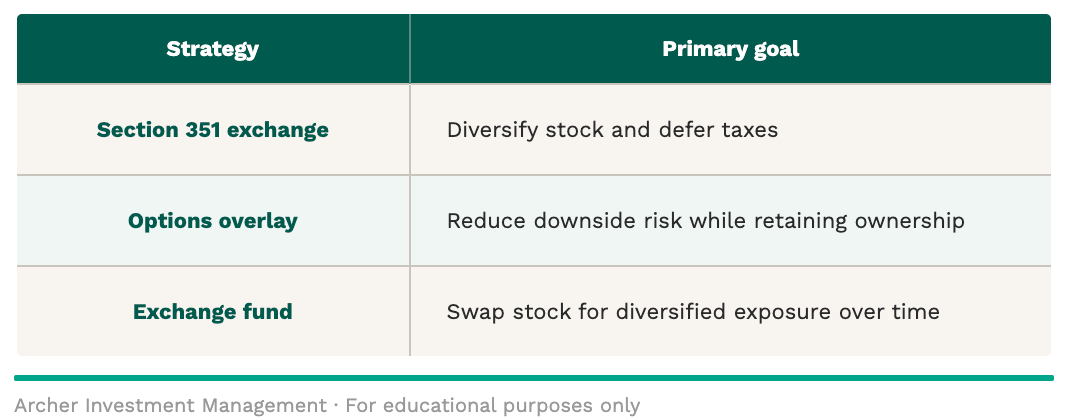 | Strategy | Primary goal |
|---|---|
| Section 351 exchange | Diversify stock and defer taxes |
| Options overlay | Reduce downside risk while retaining ownership |
| Exchange fund | Swap stock for diversified exposure over time |

Archer Investment Management · For educational purposes only